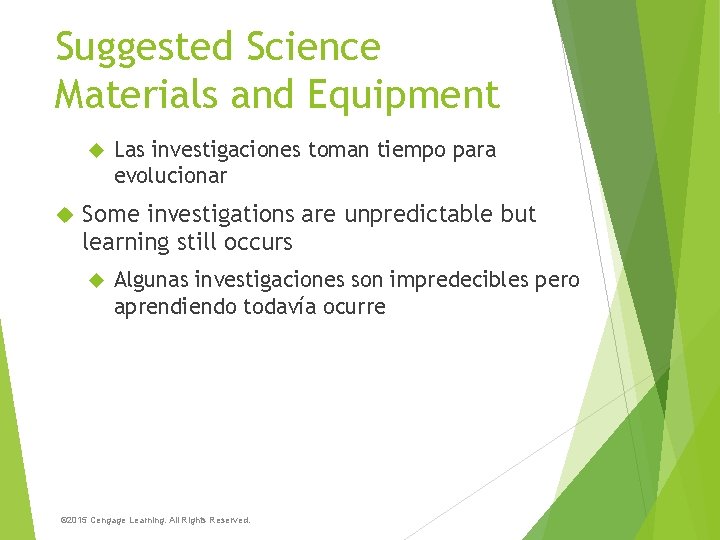 Suggested Science Materials and Equipment

Las investigaciones toman tiempo para evolucionar

Some investigations are unpredictable but learning still occurs

Algunas investigaciones son impredecibles pero aprendiendo todavía ocurre

©2015 Cengage Learning. All Rights Reserved.